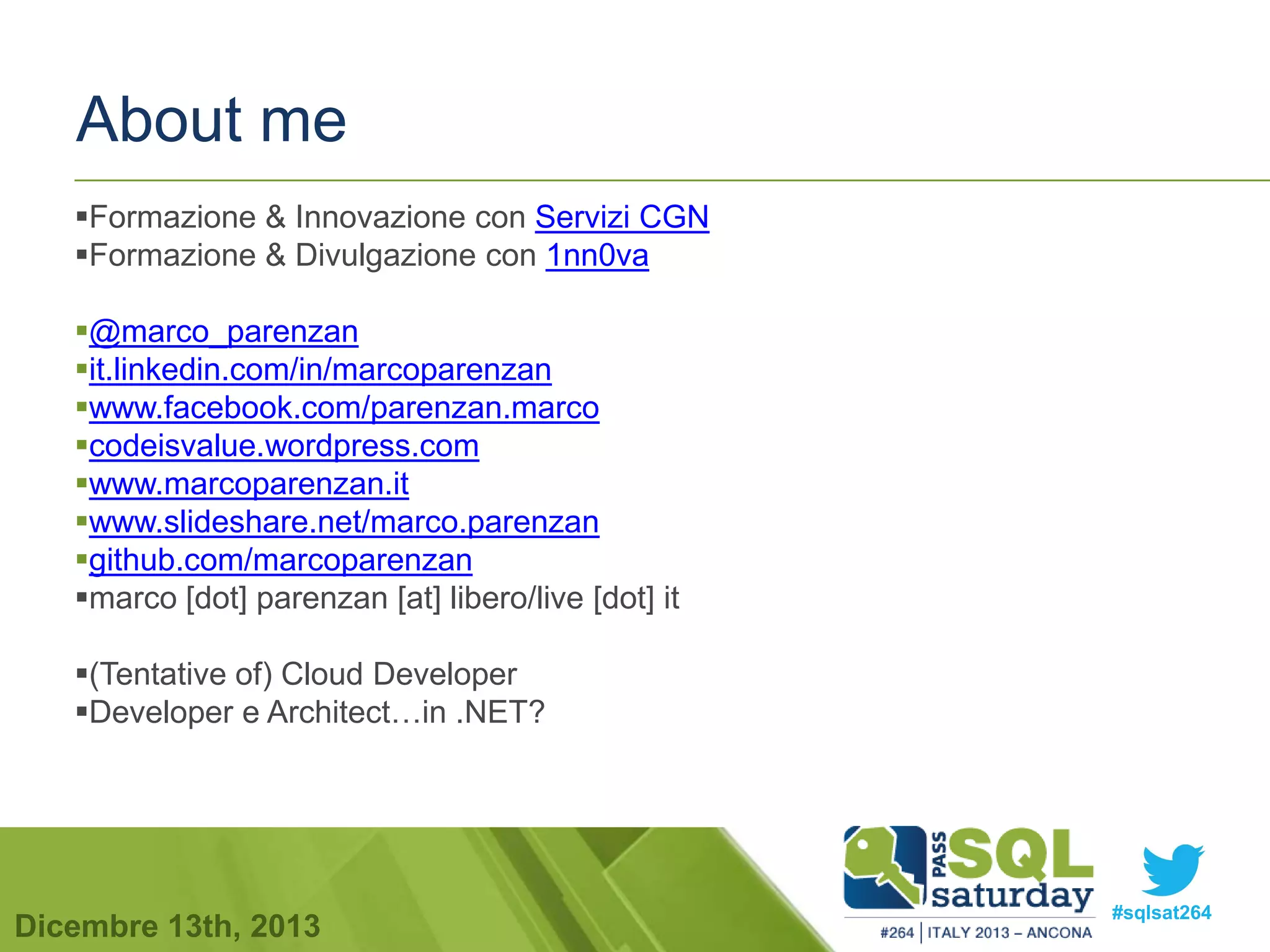 About me

▪Formazione & Innovazione con Servizi CGN
▪Formazione & Divulgazione con 1nn0va

▪@marco_parenzan
▪it.linkedin.com/in/marcoparenzan
▪www.facebook.com/parenzan.marco
▪codeisvalue.wordpress.com
▪www.marcoparenzan.it
▪www.slideshare.net/marco.parenzan
▪github.com/marcoparenzan
▪marco [dot] parenzan [at] libero/live [dot] it

▪(Tentative of) Cloud Developer
▪Developer e Architect…in .NET?

Dicembre 13th, 2013

PASS SQL saturday
#264 | ITALY 2013 – ANCONA

#sqlsat264